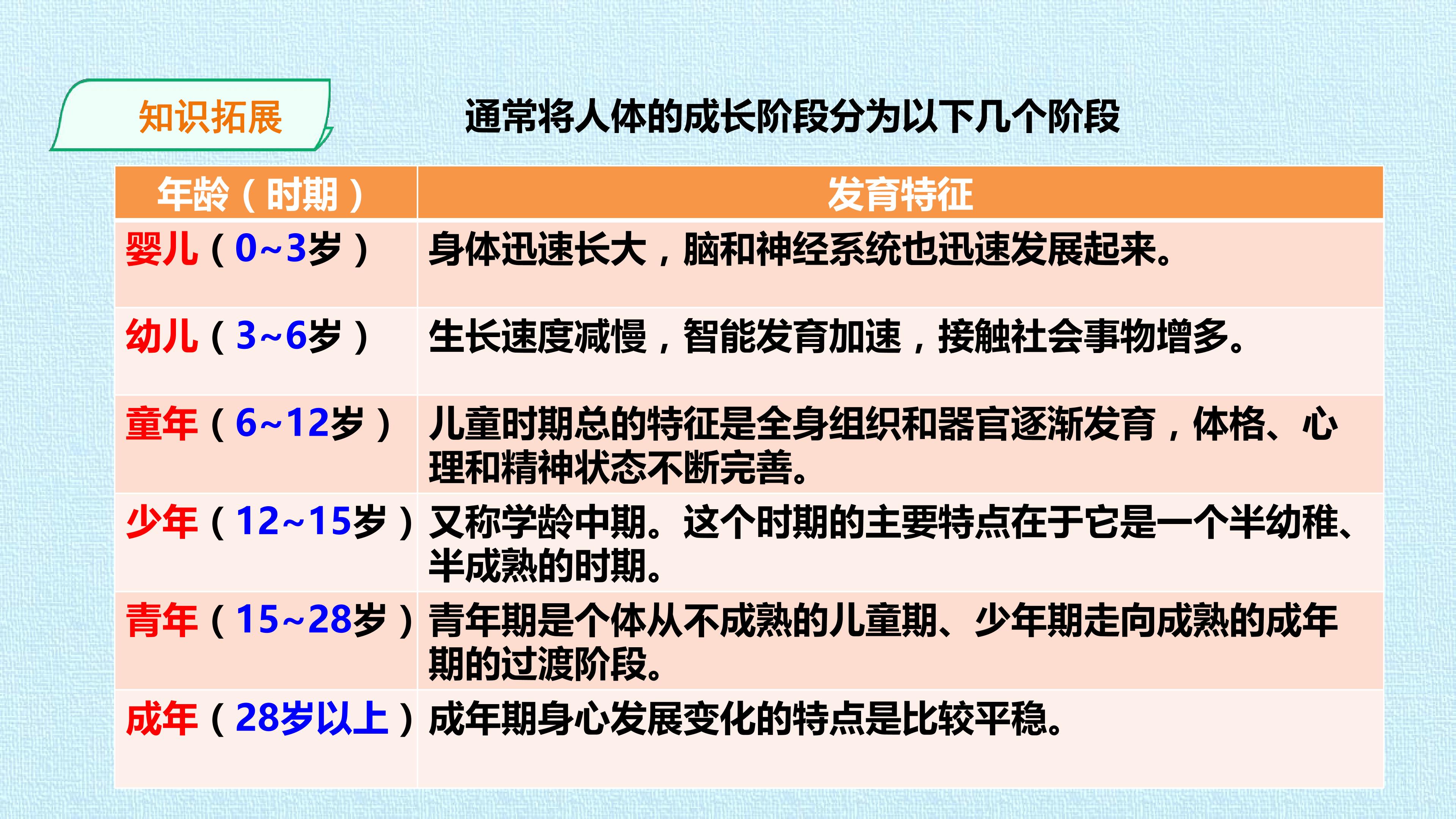 知识拓展

通常将人体的成长阶段分为以下几个阶段

| 年龄（时期） | 发育特征 |
|---|---|
| 婴儿（0~3岁） | 身体迅速长大，脑和神经系统也迅速发展起来。 |
| 幼儿（3~6岁） | 生长速度减慢，智能发育加速，接触社会事物增多。 |
| 童年（6~12岁） | 儿童时期总的特征是全身组织和器官逐渐发育，体格、心理和精神状态不断完善。 |
| 少年（12~15岁） | 又称学龄中期。这个时期的主要特点在于它是一个半幼稚、半成熟的时期。 |
| 青年（15~28岁） | 青年期是个体从不成熟的儿童期、少年期走向成熟的成年期的过渡阶段。 |
| 成年（28岁以上） | 成年期身心发展变化的特点是比较平稳。 |